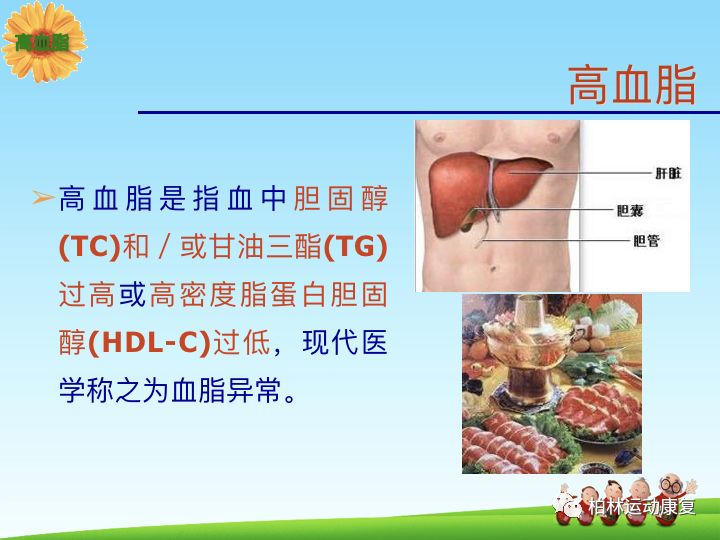 高血脂

高血脂

➢高血脂是指血中胆固醇(TC)和／或甘油三酯(TG)过高或高密度脂蛋白胆固醇(HDL-C)过低，现代医学称之为血脂异常。

肝脏

胆囊

胆管

柏林运动康复